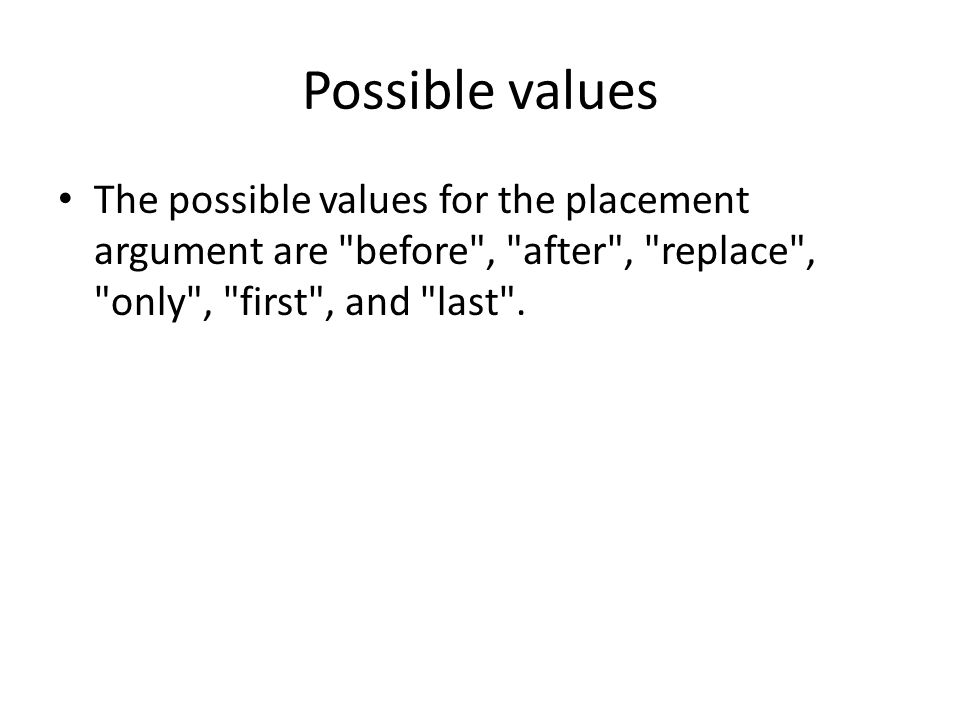 Possible values

• The possible values for the placement argument are "before", "after", "replace", "only", "first", and "last".